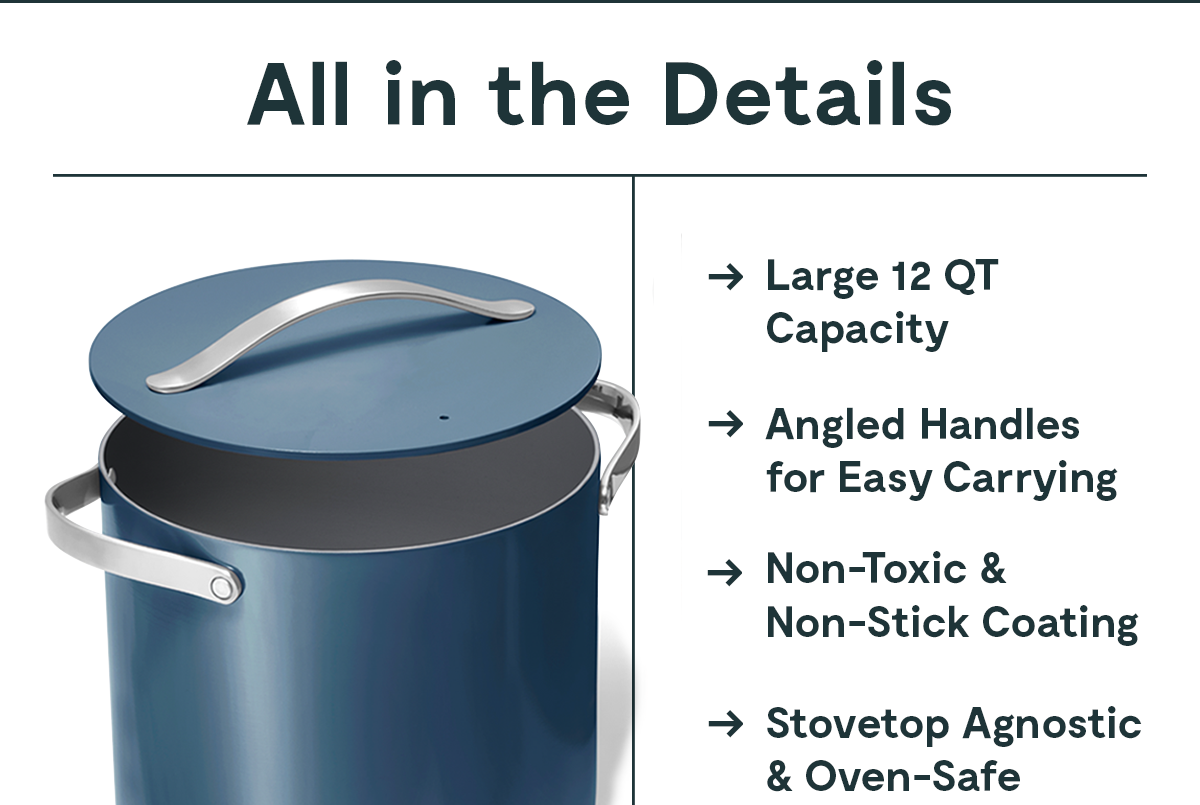 All in the Details

→ Large 12 QT Capacity

→ Angled Handles for Easy Carrying

→ Non-Toxic & Non-Stick Coating

→ Stovetop Agnostic & Oven-Safe